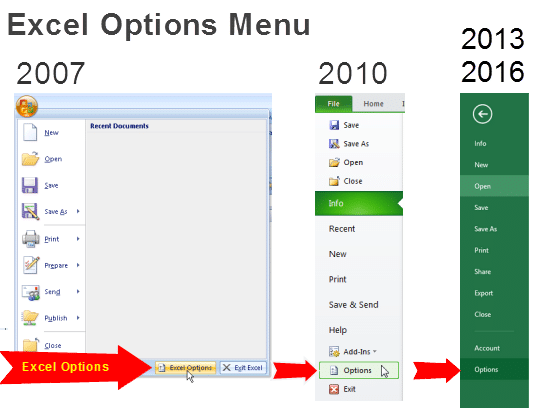 Excel Options Menu

2007

New
Open
Save
Save As
Print
Prepare
Send
Publish
Close

Recent Documents

Excel Options

Excel Options
Exit Excel

2010

File
Home
Save
Save As
Open
Close
Info
Recent
New
Print
Save & Send
Help
Add-Ins
Options
Exit

2013
2016

Info
New
Open
Save
Save As
Print
Share
Export
Close
Account
Options